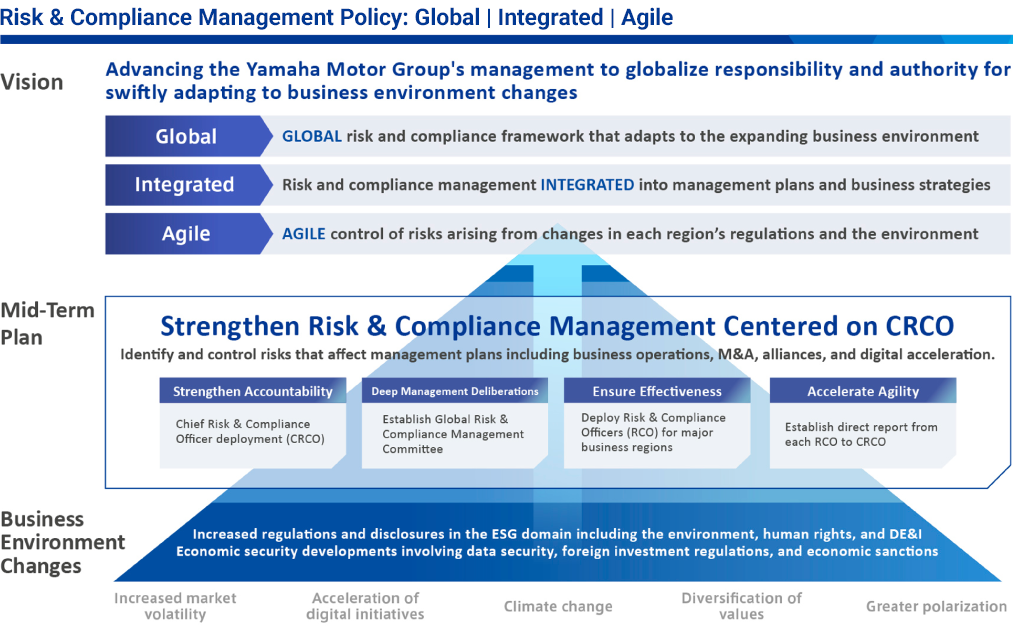 Risk & Compliance Management Policy: Global | Integrated | Agile

Vision

Advancing the Yamaha Motor Group's management to globalize responsibility and authority for swiftly adapting to business environment changes

Global
GLOBAL risk and compliance framework that adapts to the expanding business environment

Integrated
Risk and compliance management INTEGRATED into management plans and business strategies

Agile
AGILE control of risks arising from changes in each region's regulations and the environment

Mid-Term Plan

Strengthen Risk & Compliance Management Centered on CRCO

Identify and control risks that affect management plans including business operations, M&A, alliances, and digital acceleration.

Strengthen Accountability
Chief Risk & Compliance Officer deployment (CRCO)

Deep Management Deliberations
Establish Global Risk & Compliance Management Committee

Ensure Effectiveness
Deploy Risk & Compliance Officers (RCO) for major business regions

Accelerate Agility
Establish direct report from each RCO to CRCO

Business Environment Changes

Increased regulations and disclosures in the ESG domain including the environment, human rights, and DE&I
Economic security developments involving data security, foreign investment regulations, and economic sanctions

Increased market volatility

Acceleration of digital initiatives

Climate change

Diversification of values

Greater polarization